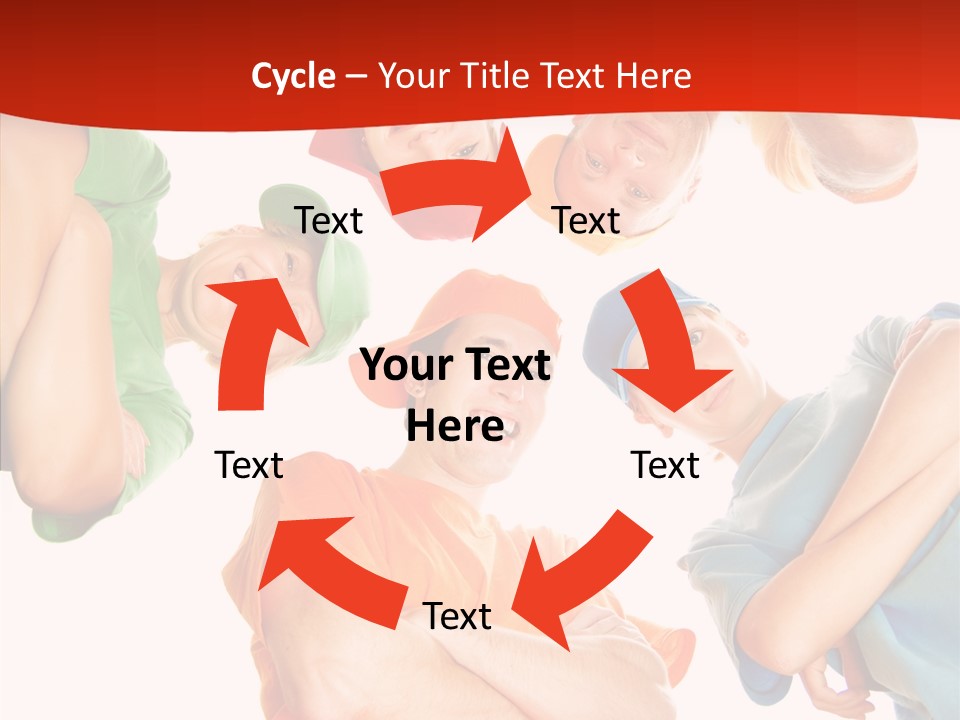 Cycle – Your Title Text Here

Text

Text

Your Text Here

Text

Text

Text